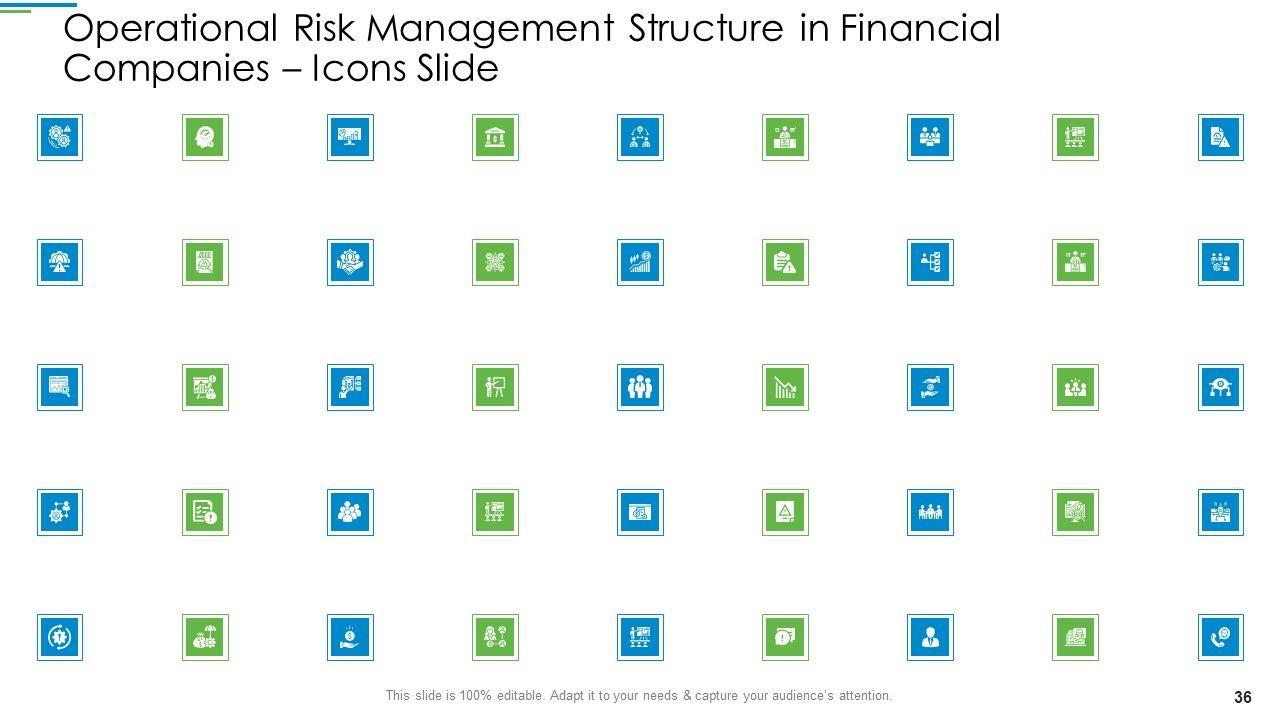 Operational Risk Management Structure in Financial Companies – Icons Slide

This slide is 100% editable. Adapt it to your needs & capture your audience's attention.

36